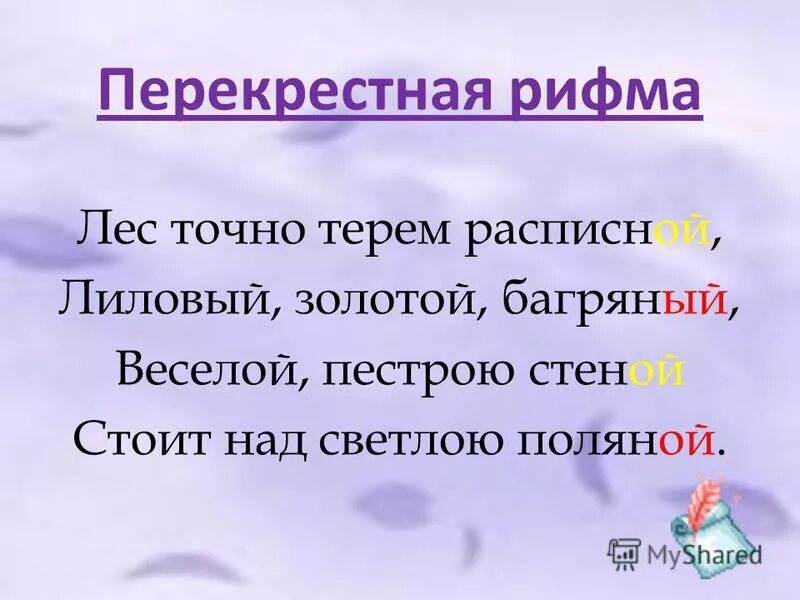 Перекрестная рифма

Лес точно терем расписной,
Лиловый, золотой, багряный,
Веселой, пестрою стеной
Стоит над светлою поляной.

MyShared